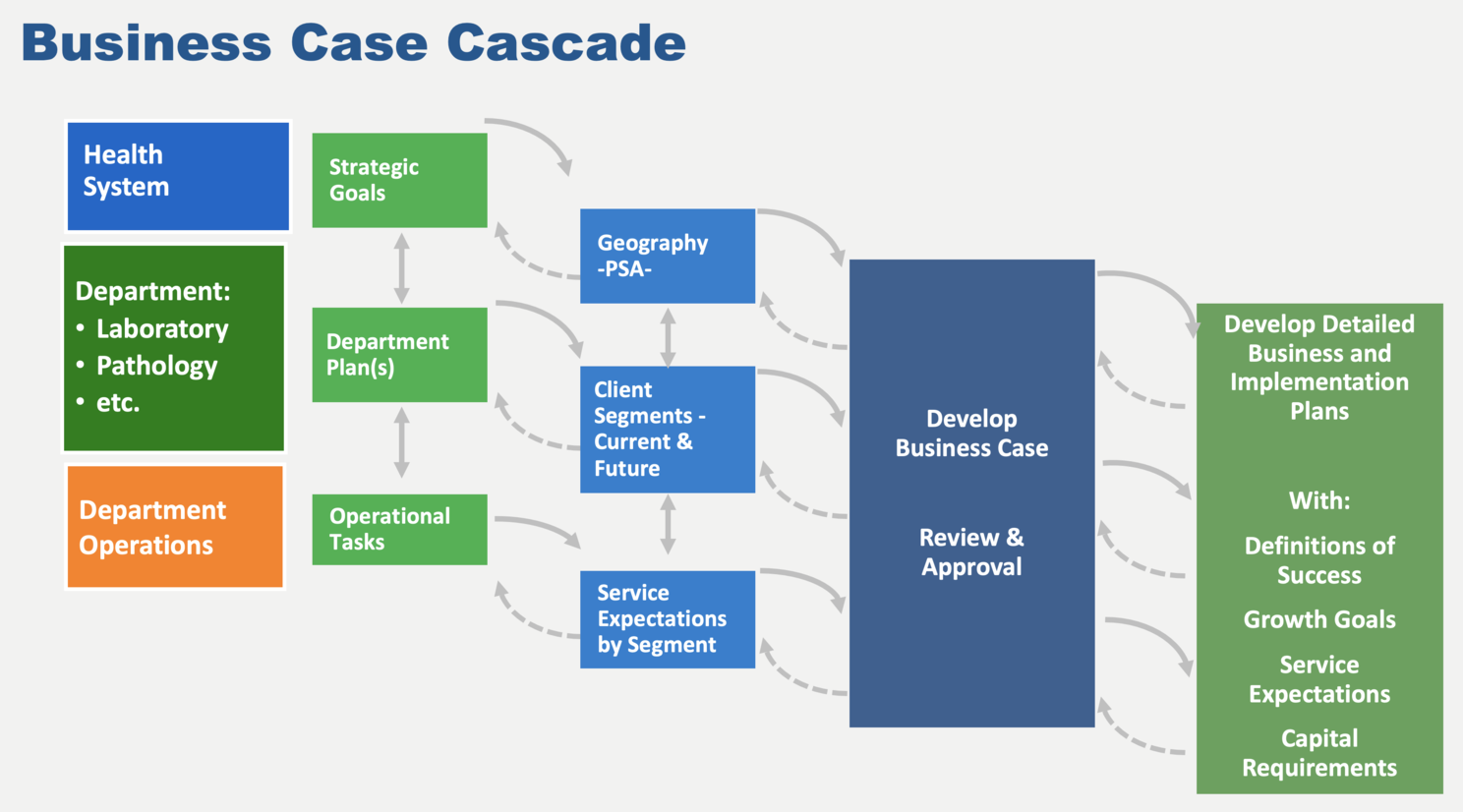 Business Case Cascade

Health System

Department:
• Laboratory
• Pathology
• etc.

Department Operations

Strategic Goals

Department Plan(s)

Operational Tasks

Geography -PSA-

Client Segments - Current & Future

Service Expectations by Segment

Develop Business Case

Review & Approval

Develop Detailed Business and Implementation Plans

With:

Definitions of Success

Growth Goals

Service Expectations

Capital Requirements